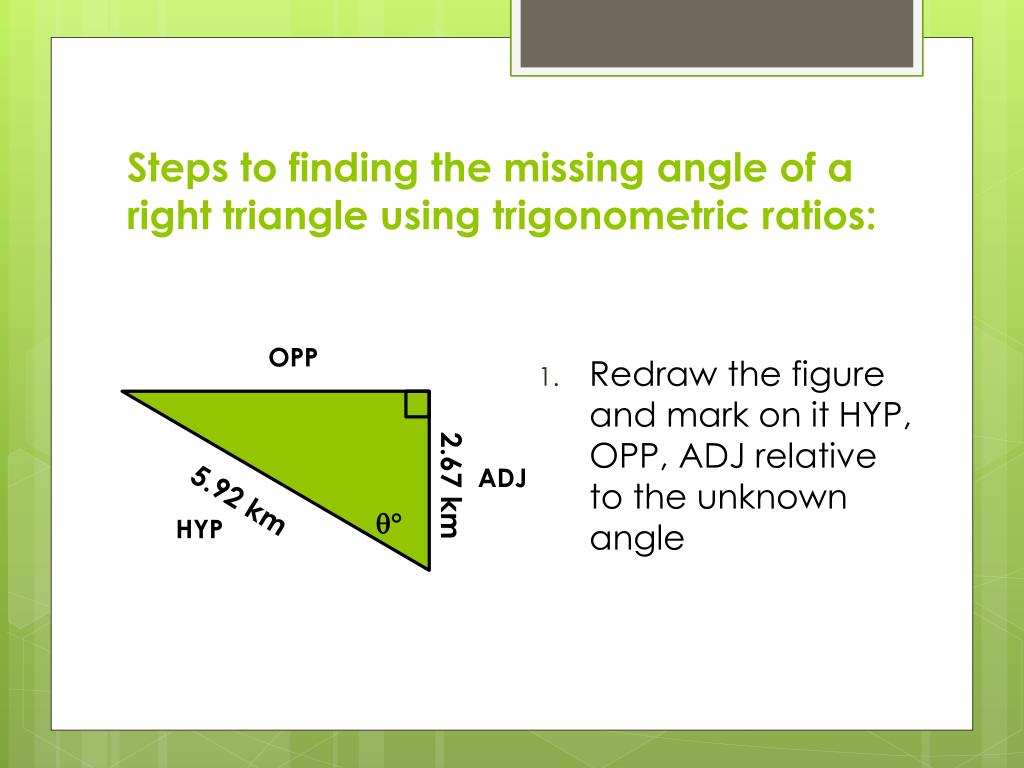 Steps to finding the missing angle of a right triangle using trigonometric ratios:

OPP

5.92 km

HYP

$\theta°$

2.67 km

ADJ

1. Redraw the figure and mark on it HYP, OPP, ADJ relative to the unknown angle